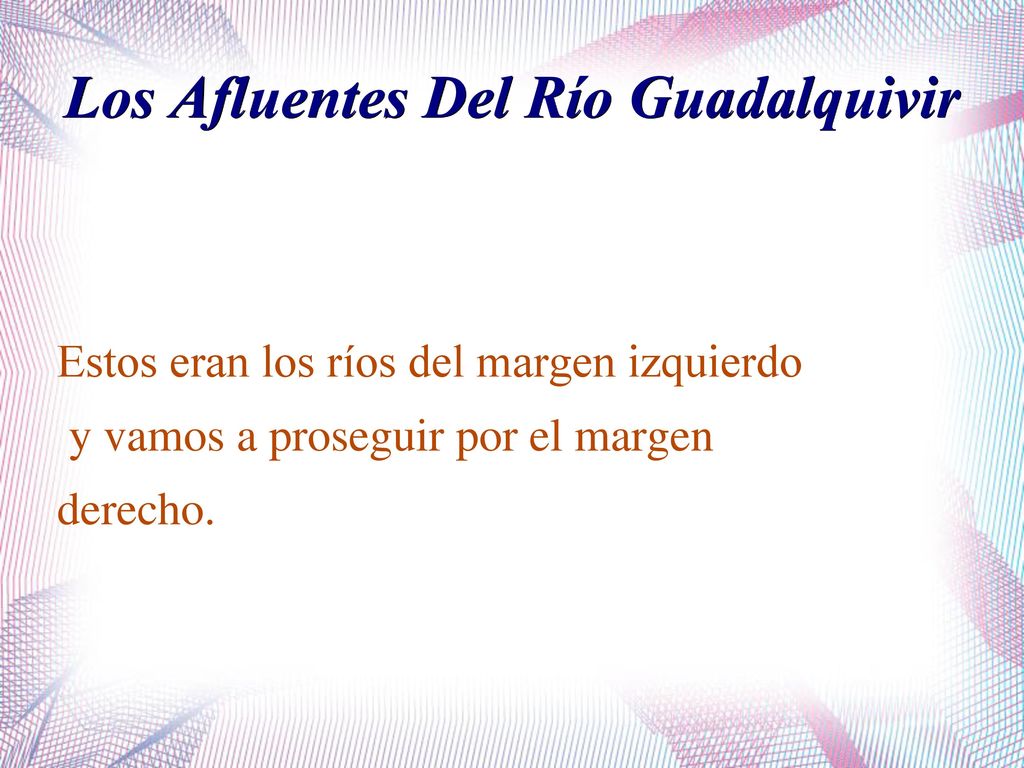 Los Afluentes Del Río Guadalquivir

Estos eran los ríos del margen izquierdo y vamos a proseguir por el margen derecho.